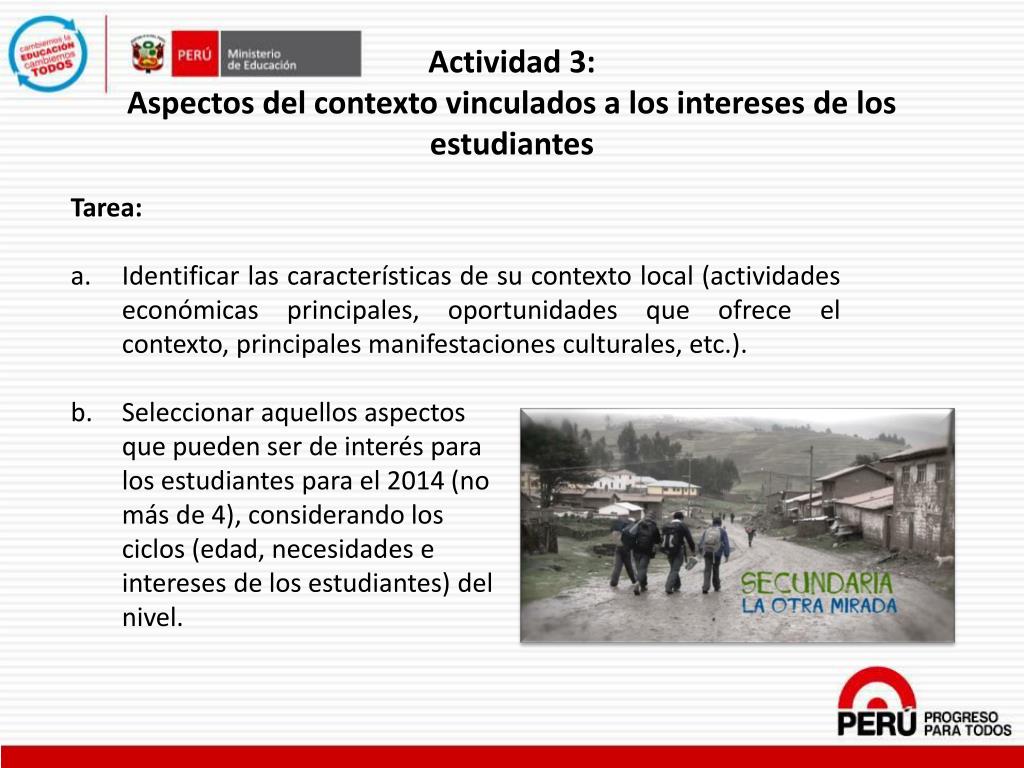 cambiemos la EDUCACIÓN cambiemos TODOS

PERÚ Ministerio de Educación

Actividad 3:
Aspectos del contexto vinculados a los intereses de los estudiantes

Tarea:

a. Identificar las características de su contexto local (actividades económicas principales, oportunidades que ofrece el contexto, principales manifestaciones culturales, etc.).

b. Seleccionar aquellos aspectos que pueden ser de interés para los estudiantes para el 2014 (no más de 4), considerando los ciclos (edad, necesidades e intereses de los estudiantes) del nivel.

SECUNDARIA
LA OTRA MIRADA

PERÚ PROGRESO PARA TODOS